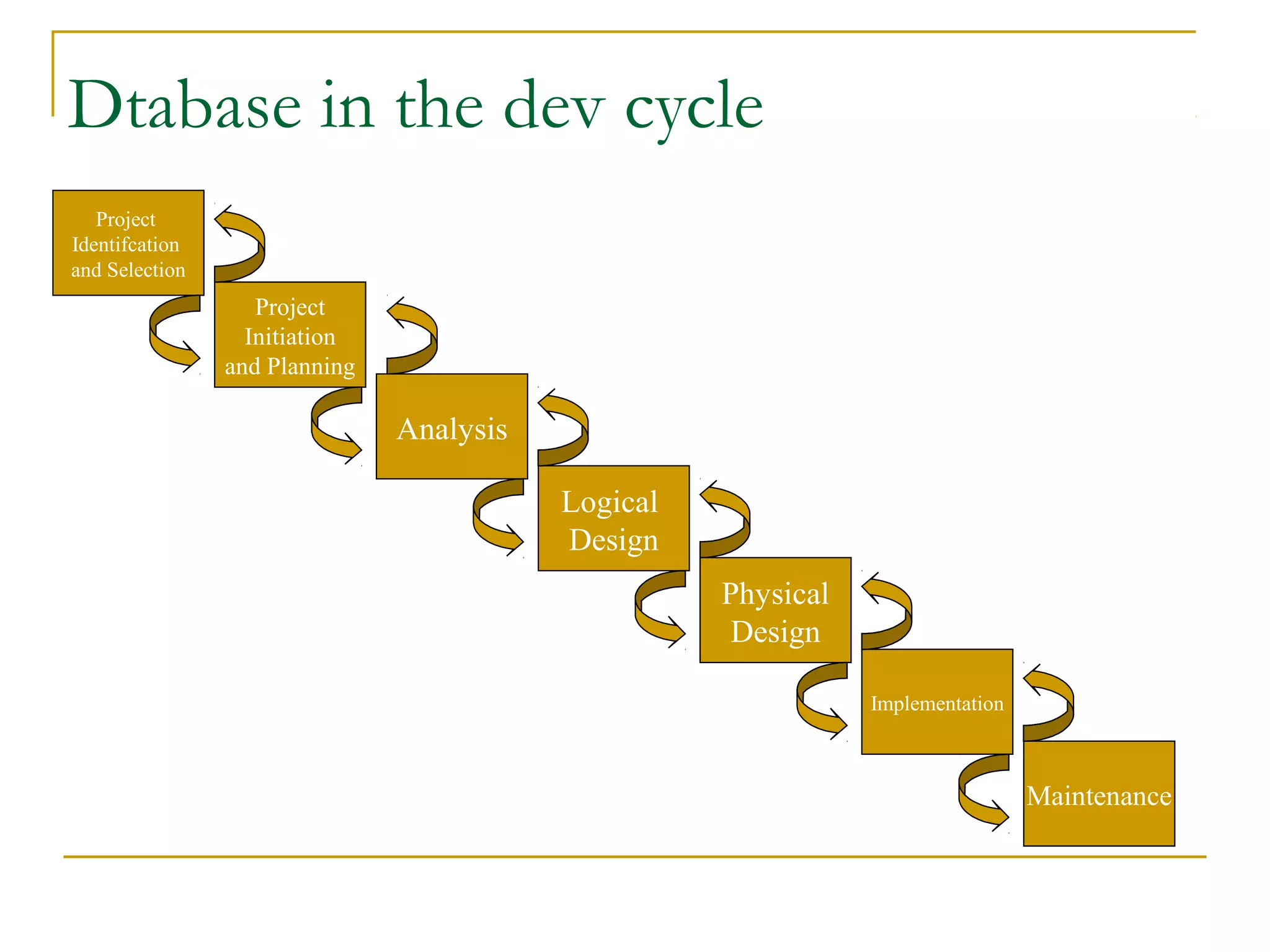 Dtabase in the dev cycle

Project Identifcation and Selection

Project Initiation and Planning

Analysis

Logical Design

Physical Design

Implementation

Maintenance